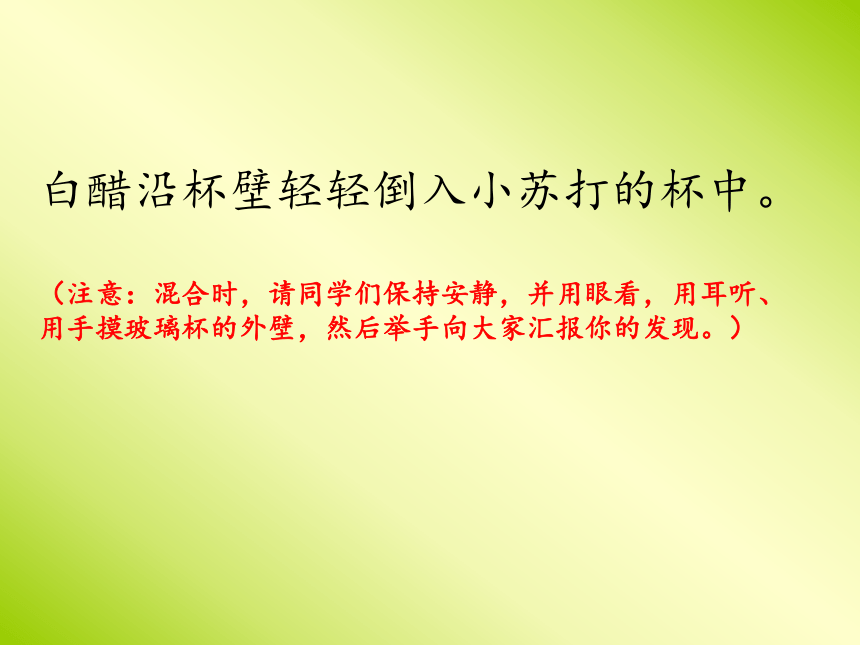 白醋沿杯壁轻轻倒入小苏打的杯中。

（注意：混合时，请同学们保持安静，并用眼看，用耳听、用手摸玻璃杯的外壁，然后举手向大家汇报你的发现。）